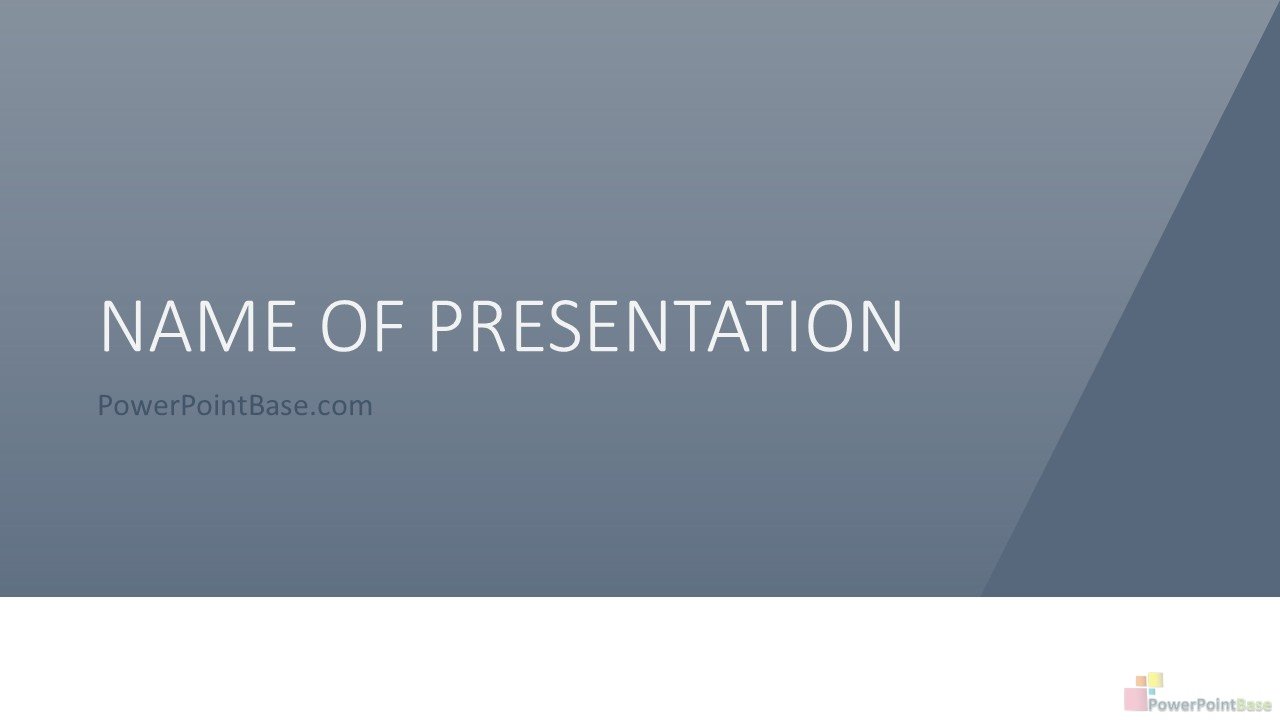 NAME OF PRESENTATION

PowerPointBase.com

PowerPointBase